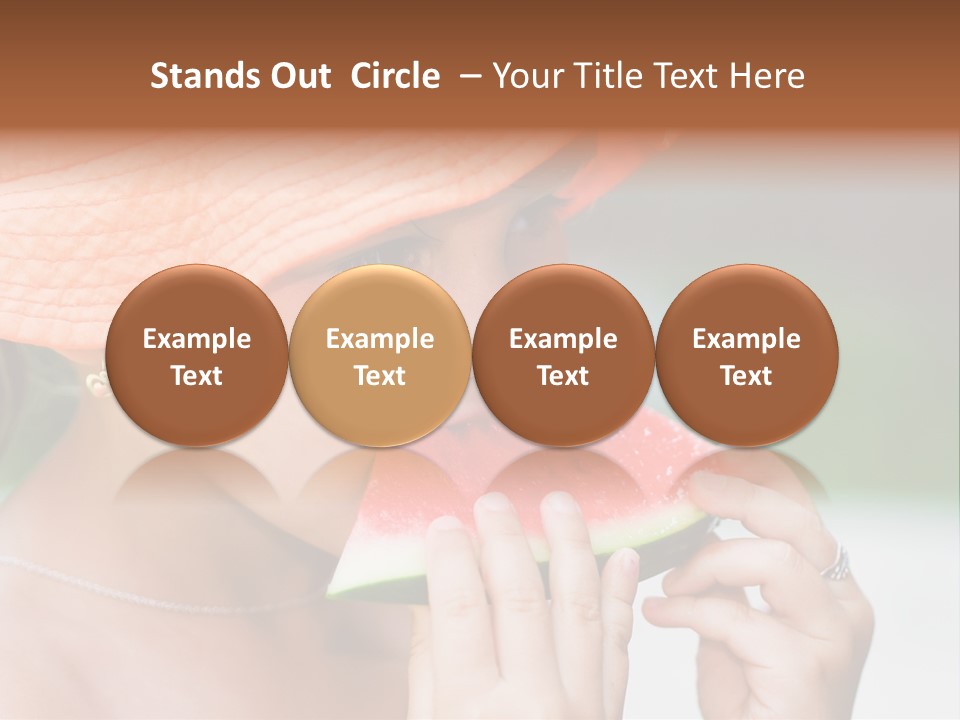 Stands Out Circle – Your Title Text Here

Example Text

Example Text

Example Text

Example Text